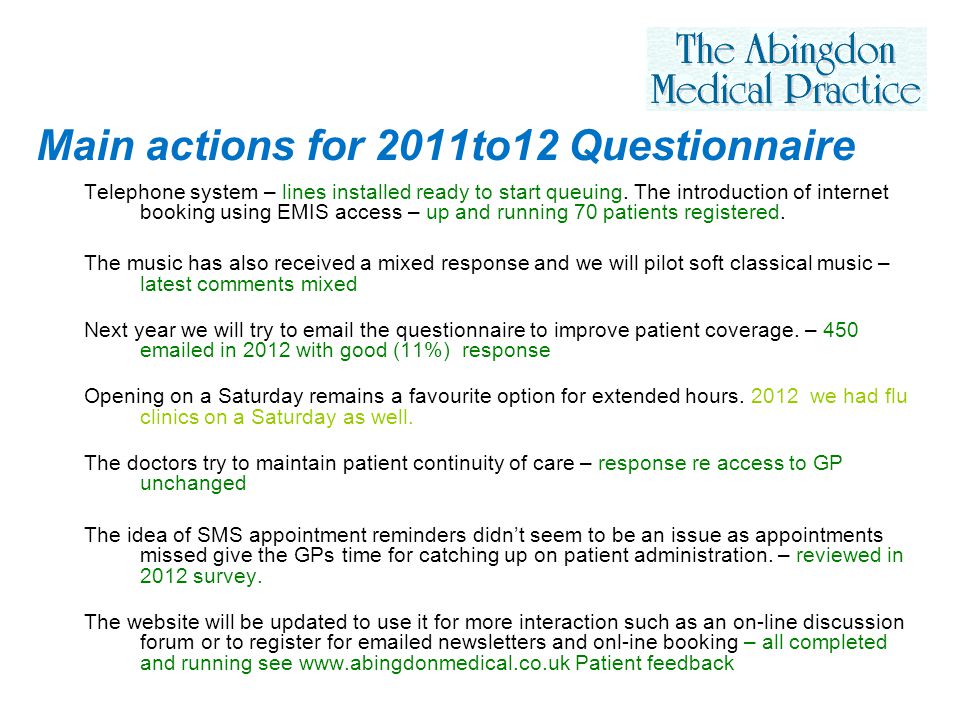 The Abingdon Medical Practice

Main actions for 2011to12 Questionnaire

Telephone system – lines installed ready to start queuing. The introduction of internet booking using EMIS access – up and running 70 patients registered.

The music has also received a mixed response and we will pilot soft classical music – latest comments mixed

Next year we will try to email the questionnaire to improve patient coverage. – 450 emailed in 2012 with good (11%) response

Opening on a Saturday remains a favourite option for extended hours. 2012 we had flu clinics on a Saturday as well.

The doctors try to maintain patient continuity of care – response re access to GP unchanged

The idea of SMS appointment reminders didn't seem to be an issue as appointments missed give the GPs time for catching up on patient administration. – reviewed in 2012 survey.

The website will be updated to use it for more interaction such as an on-line discussion forum or to register for emailed newsletters and onl-ine booking – all completed and running see www.abingdonmedical.co.uk Patient feedback